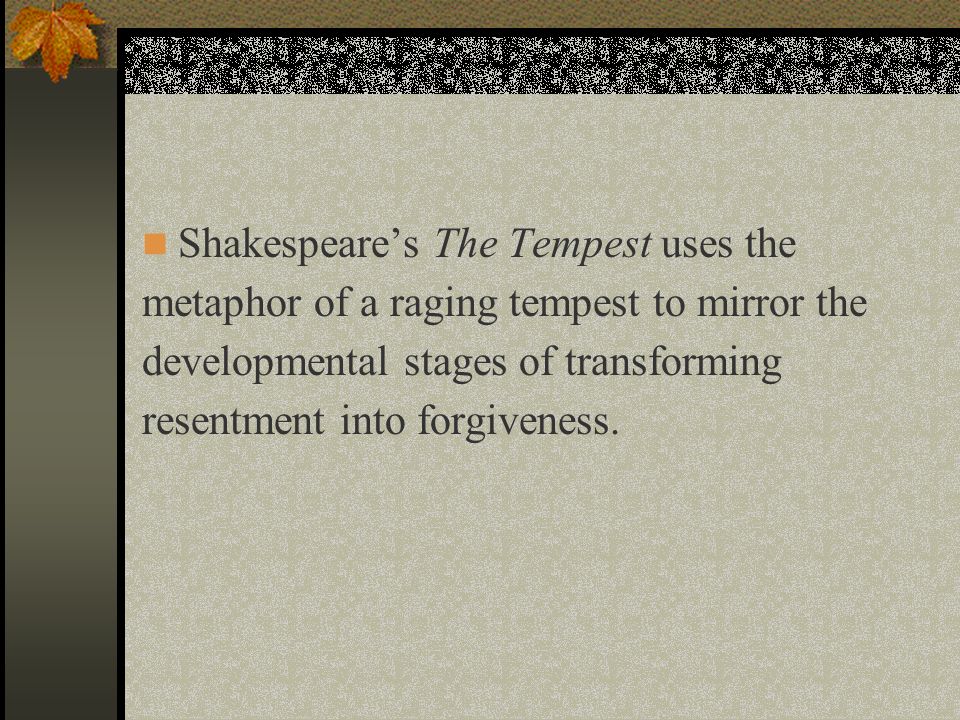 Shakespeare’s The Tempest uses the metaphor of a raging tempest to mirror the developmental stages of transforming resentment into forgiveness.